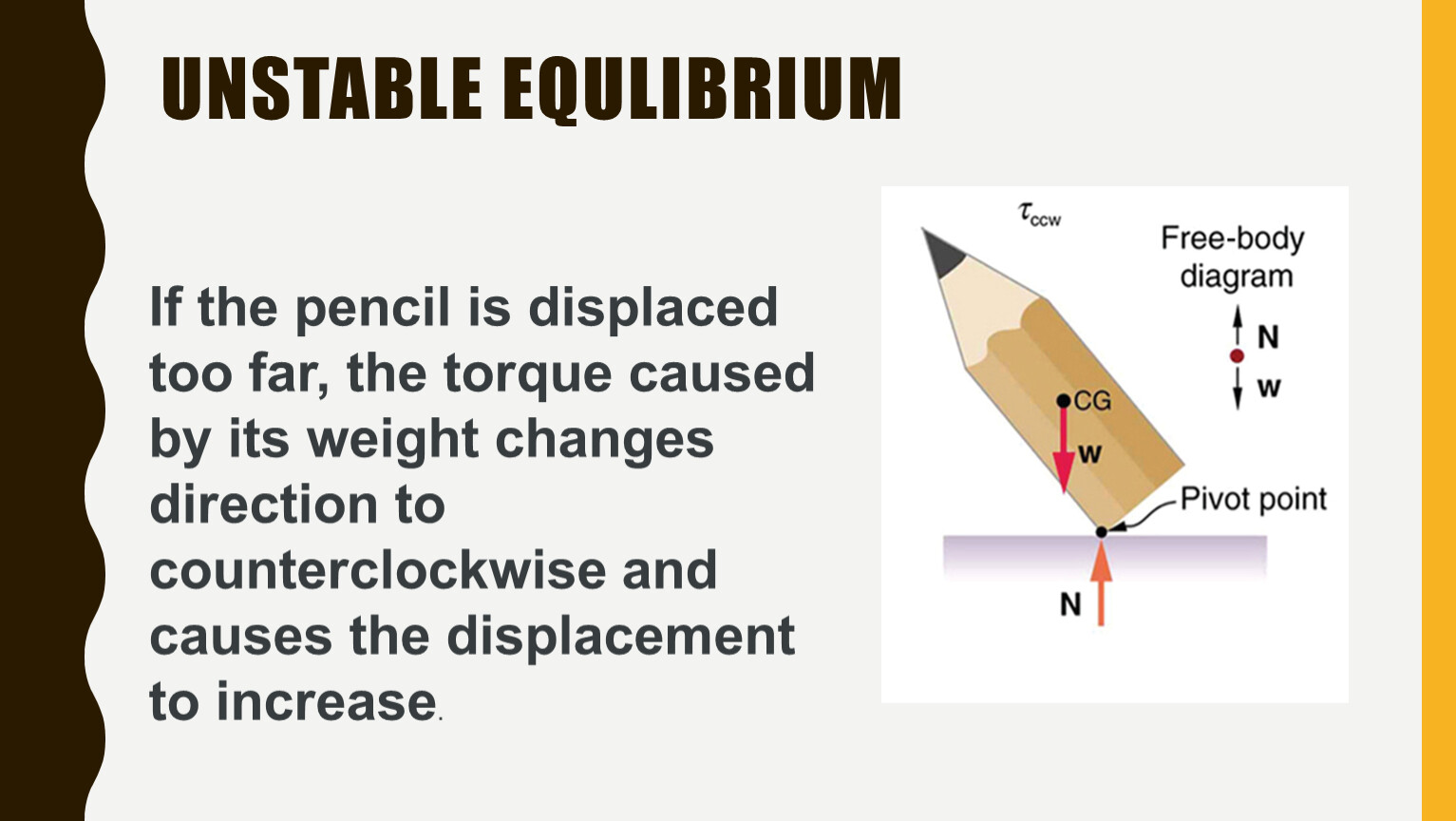 UNSTABLE EQULIBRIUM

If the pencil is displaced too far, the torque caused by its weight changes direction to counterclockwise and causes the displacement to increase.

$\tau_{ccw}$

Free-body diagram

N

w

CG

w

Pivot point

N